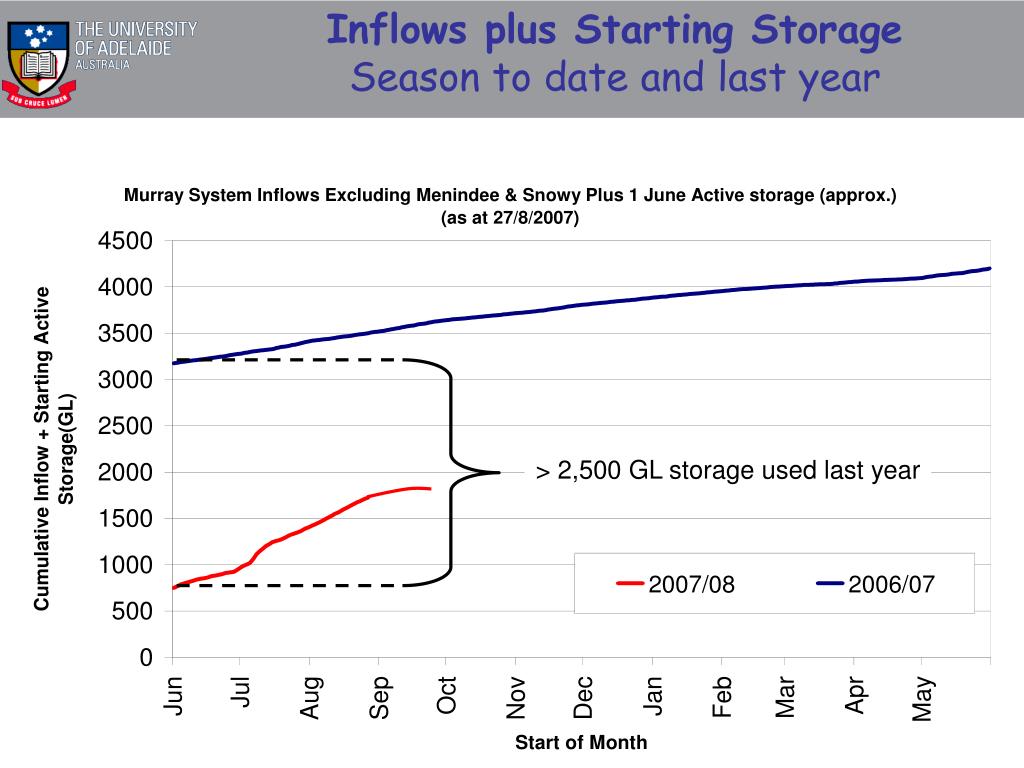 THE UNIVERSITY OF ADELAIDE AUSTRALIA

SUB CRUCE LUMEN

Inflows plus Starting Storage
Season to date and last year

Murray System Inflows Excluding Menindee & Snowy Plus 1 June Active storage (approx.)
(as at 27/8/2007)

Cumulative Inflow + Starting Active Storage(GL)

4500
4000
3500
3000
2500
2000
1500
1000
500
0

> 2,500 GL storage used last year

2007/08
2006/07

Jun
Jul
Aug
Sep
Oct
Nov
Dec
Jan
Feb
Mar
Apr
May

Start of Month